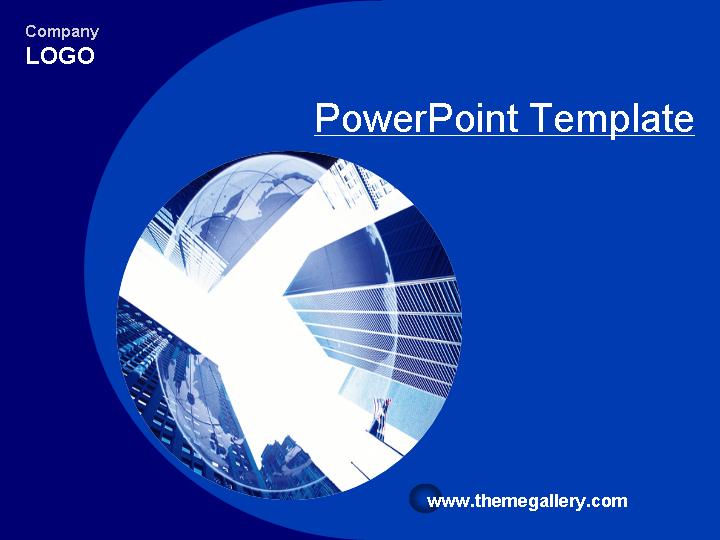 Company
LOGO

PowerPoint Template

www.themegallery.com